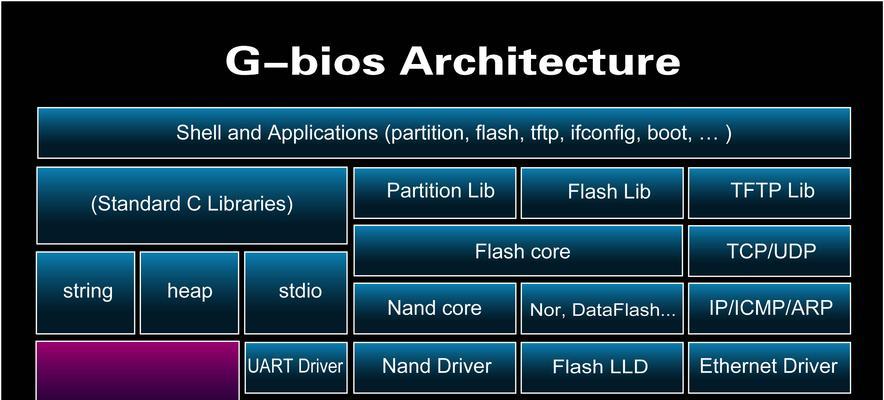 G–bios Architecture

Shell and Applications (partition, flash, tftp, ifconfig, boot, … )

(Standard C Libraries)

Partition Lib

Flash Lib

TFTP Lib

Flash core

TCP/UDP

string

heap

stdio

Nand core

Nor, DataFlash...

IP/ICMP/ARP

UART Driver

Nand Driver

Flash LLD

Ethernet Driver